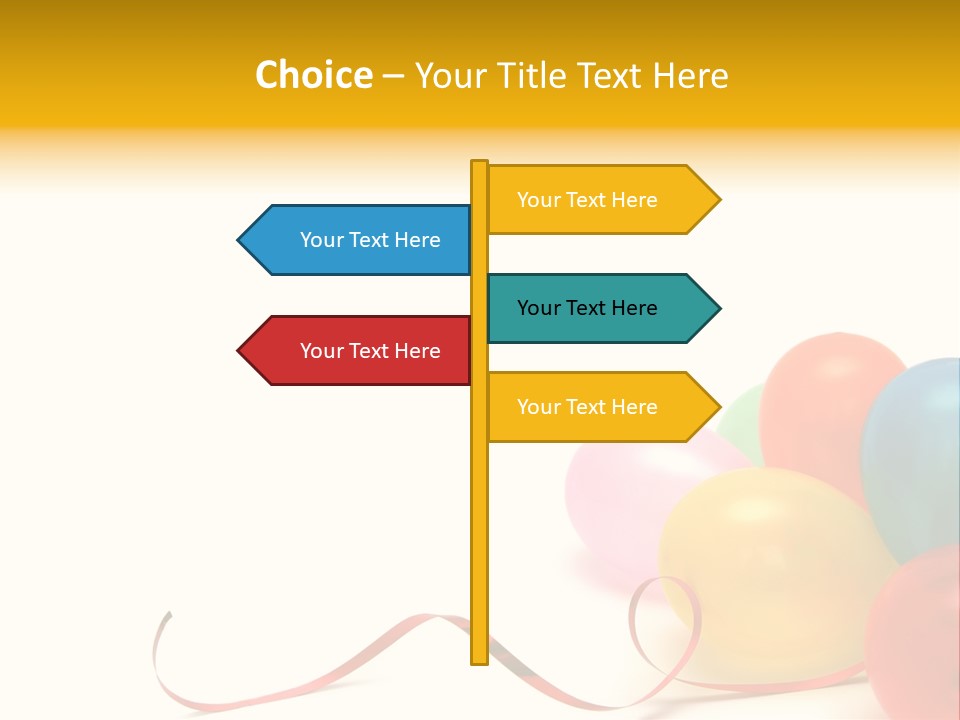 Choice – Your Title Text Here

Your Text Here

Your Text Here

Your Text Here

Your Text Here

Your Text Here